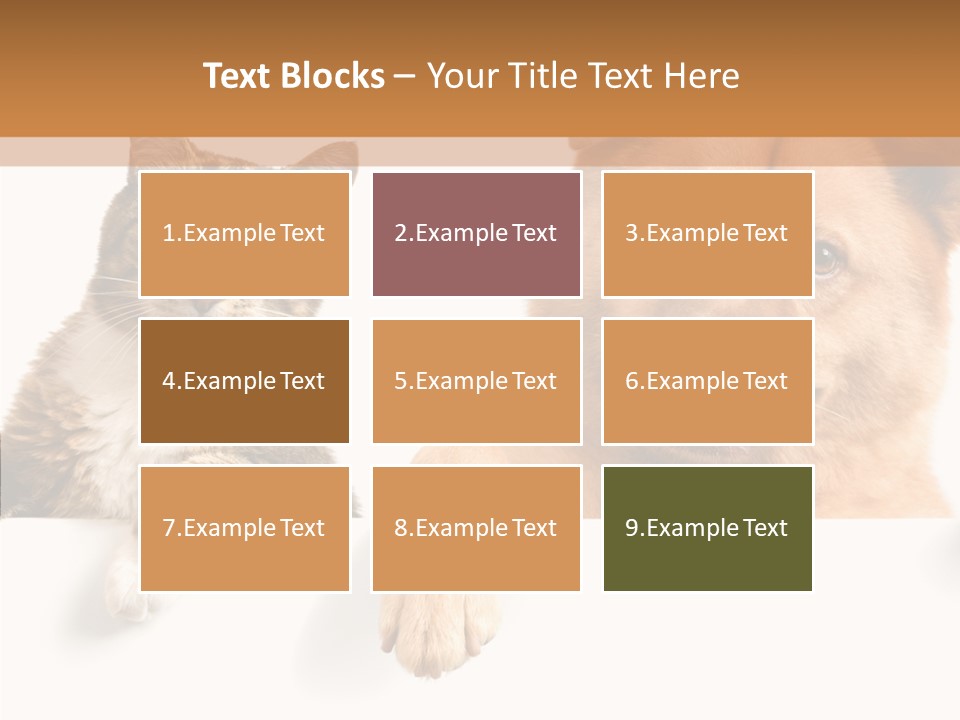 Text Blocks – Your Title Text Here

1.Example Text

2.Example Text

3.Example Text

4.Example Text

5.Example Text

6.Example Text

7.Example Text

8.Example Text

9.Example Text